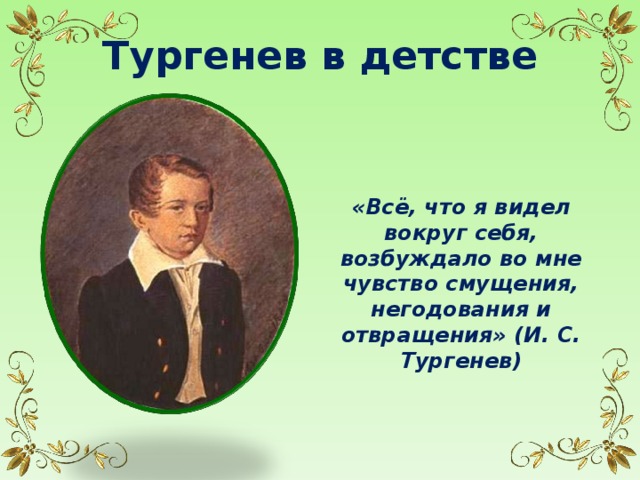 Тургенев в детстве

«Всё, что я видел вокруг себя, возбуждало во мне чувство смущения, негодования и отвращения» (И. С. Тургенев)